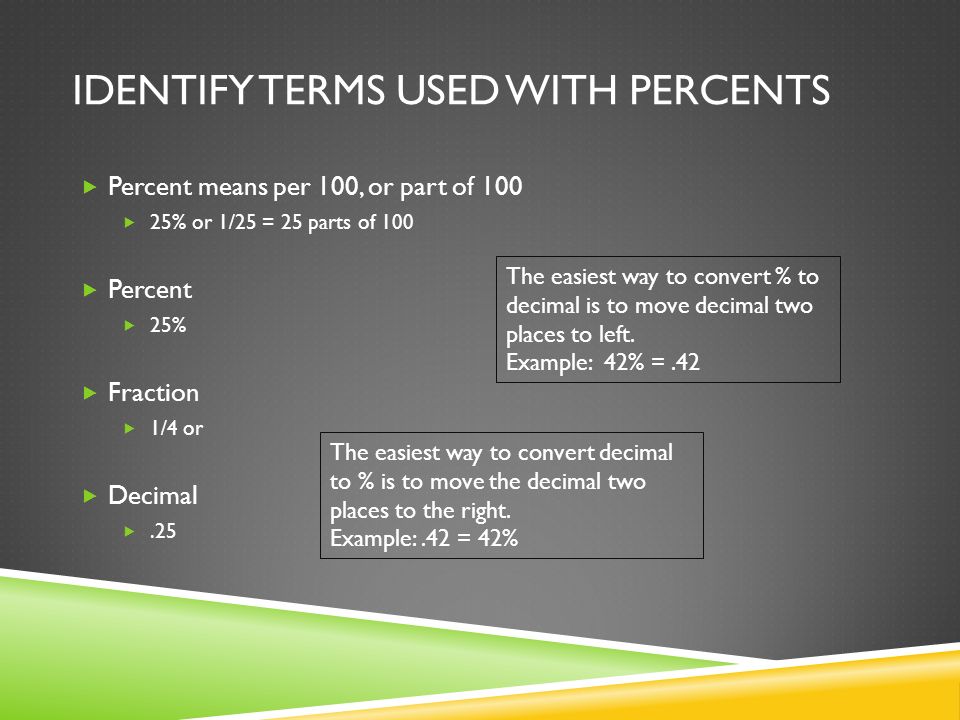 IDENTIFY TERMS USED WITH PERCENTS

Percent means per 100, or part of 100

25% or 1/25 = 25 parts of 100

Percent

25%

Fraction

1/4 or

Decimal

.25

The easiest way to convert % to decimal is to move decimal two places to left.
Example: 42% = .42

The easiest way to convert decimal to % is to move the decimal two places to the right.
Example: .42 = 42%